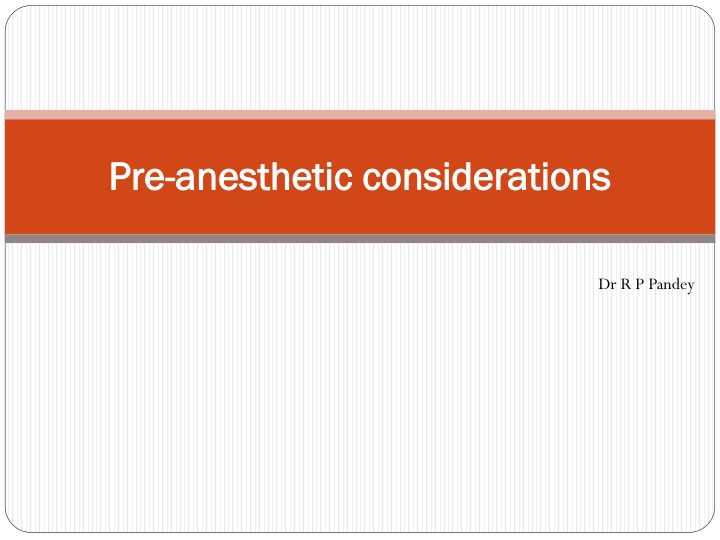 Pre-anesthetic considerations

Dr R P Pandey